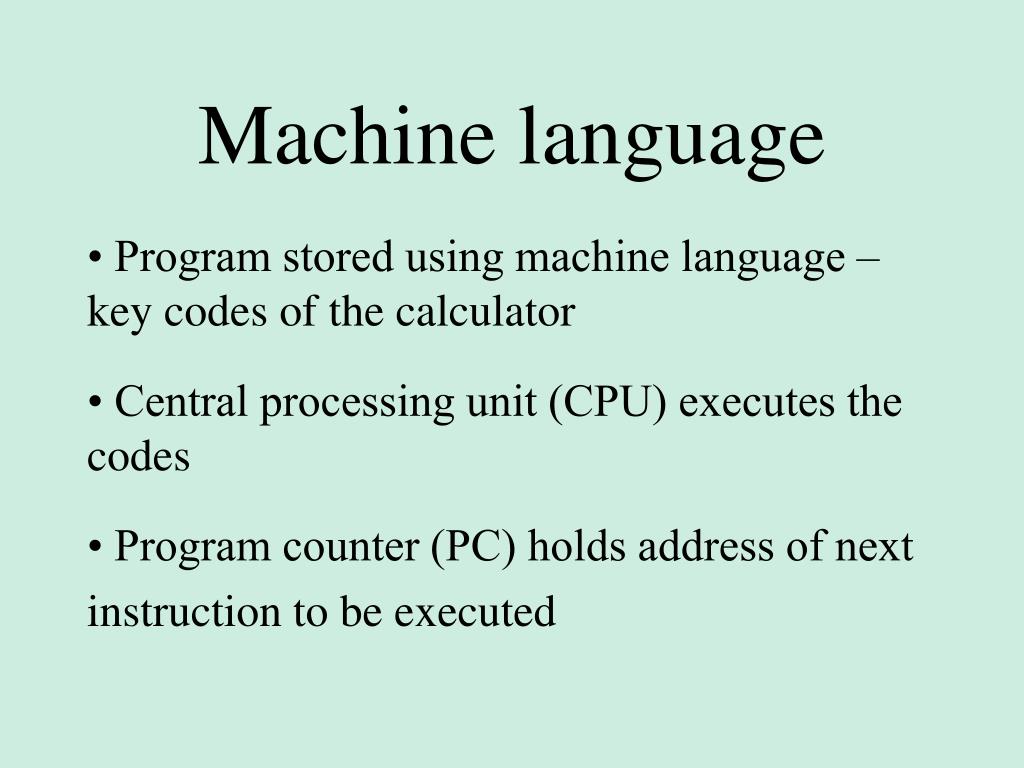 Machine language

• Program stored using machine language – key codes of the calculator

• Central processing unit (CPU) executes the codes

• Program counter (PC) holds address of next instruction to be executed